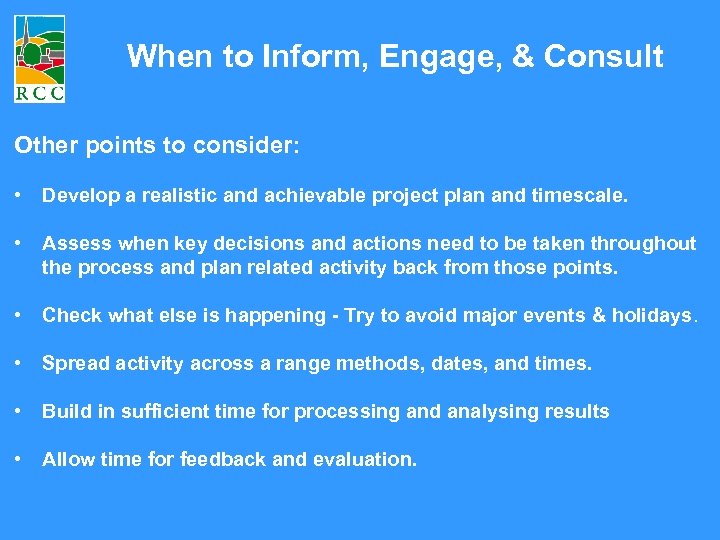 RCC

When to Inform, Engage, & Consult

Other points to consider:

• Develop a realistic and achievable project plan and timescale.

• Assess when key decisions and actions need to be taken throughout the process and plan related activity back from those points.

• Check what else is happening - Try to avoid major events & holidays.

• Spread activity across a range methods, dates, and times.

• Build in sufficient time for processing and analysing results

• Allow time for feedback and evaluation.